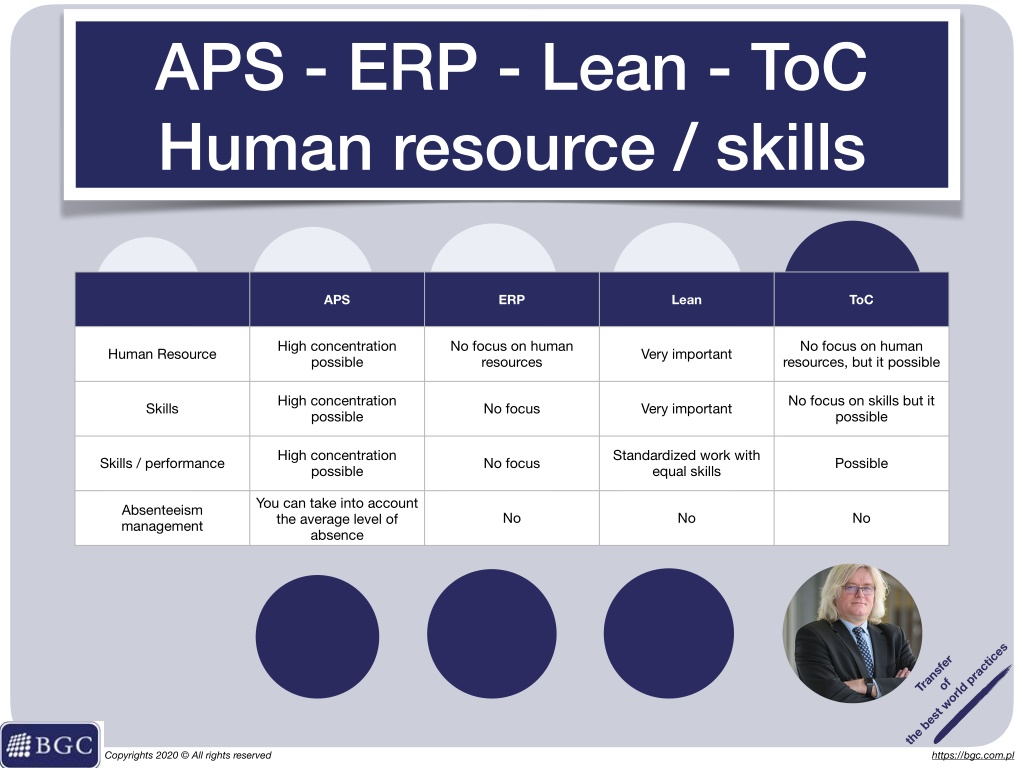 APS - ERP - Lean - ToC
Human resource / skills

| | APS | ERP | Lean | ToC |
|---|---|---|---|---|
| Human Resource | High concentration possible | No focus on human resources | Very important | No focus on human resources, but it possible |
| Skills | High concentration possible | No focus | Very important | No focus on skills but it possible |
| Skills / performance | High concentration possible | No focus | Standardized work with equal skills | Possible |
| Absenteeism management | You can take into account the average level of absence | No | No | No |

Transfer of the best world practices

BGC

Copyrights 2020 © All rights reserved

https://bgc.com.pl